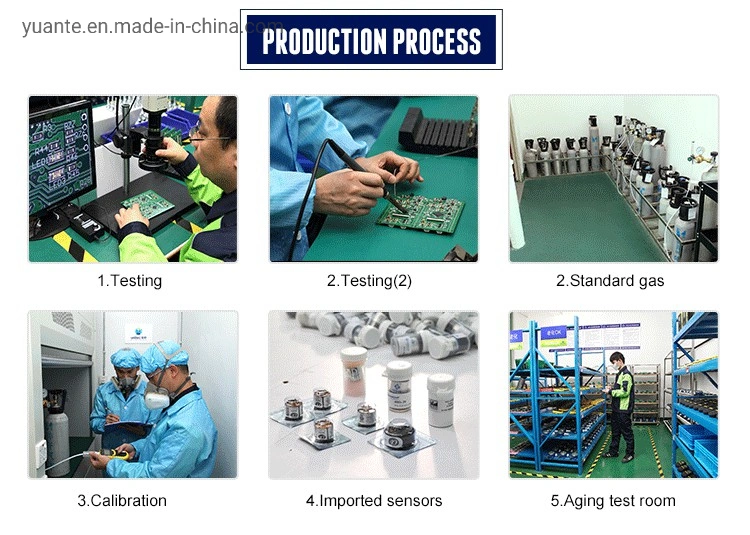 yuante.en.made-in-china.com

PRODUCTION PROCESS

1.Testing

2.Testing(2)

2.Standard gas

3.Calibration

4.Imported sensors

5.Aging test room